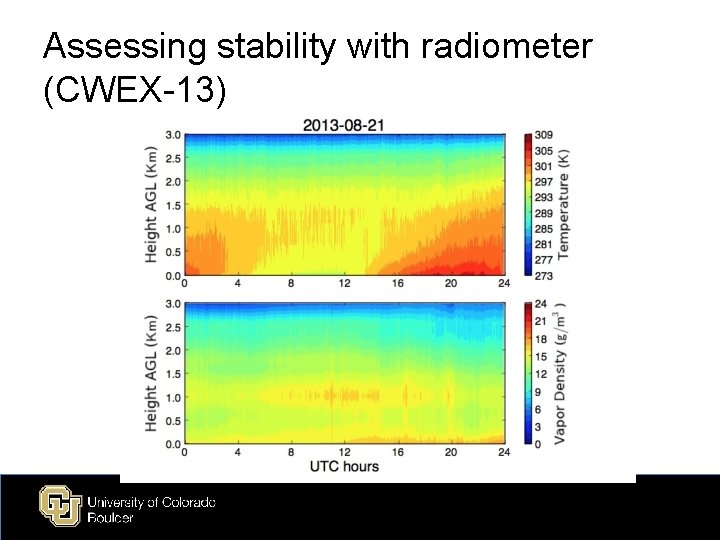 Assessing stability with radiometer (CWEX-13)

2013-08-21

Height AGL (Km)

3.0
2.5
2.0
1.5
1.0
0.5
0.0

0 4 8 12 16 20 24

309
305
301
297
293
289
285
281
277
273

Temperature (K)

Height AGL (Km)

3.0
2.5
2.0
1.5
1.0
0.5
0.0

0 4 8 12 16 20 24

UTC hours

24
21
18
15
12
9
6
3
0

Vapor Density ($g/m^3$)

University of Colorado
Boulder